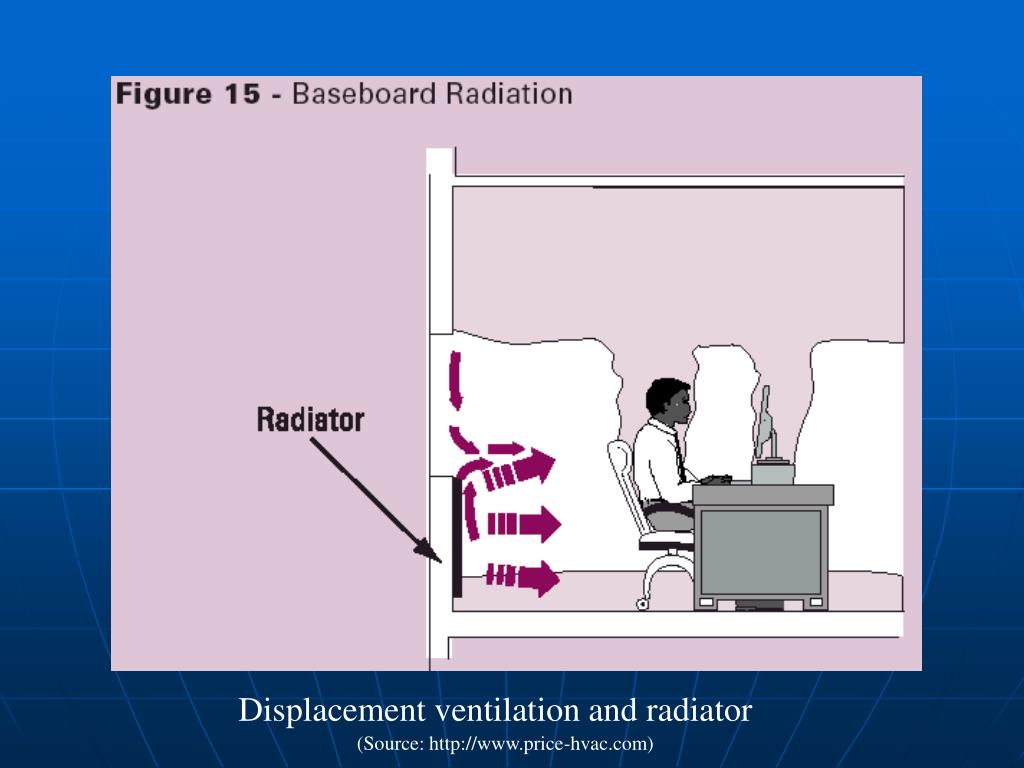 Figure 15 - Baseboard Radiation

Radiator

Displacement ventilation and radiator

(Source: http://www.price-hvac.com)